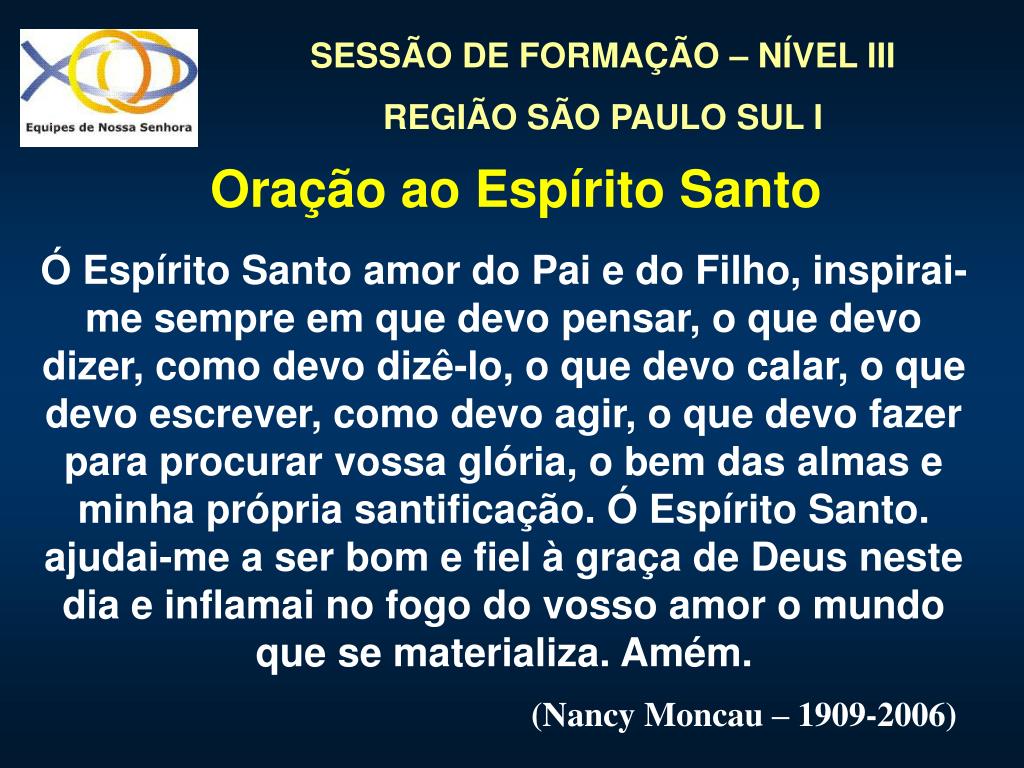 Equipes de Nossa Senhora

SESSÃO DE FORMAÇÃO – NÍVEL III

REGIÃO SÃO PAULO SUL I

Oração ao Espírito Santo

Ó Espírito Santo amor do Pai e do Filho, inspirai-me sempre em que devo pensar, o que devo dizer, como devo dizê-lo, o que devo calar, o que devo escrever, como devo agir, o que devo fazer para procurar vossa glória, o bem das almas e minha própria santificação. Ó Espírito Santo. ajudai-me a ser bom e fiel à graça de Deus neste dia e inflamai no fogo do vosso amor o mundo que se materializa. Amém.

(Nancy Moncau – 1909-2006)